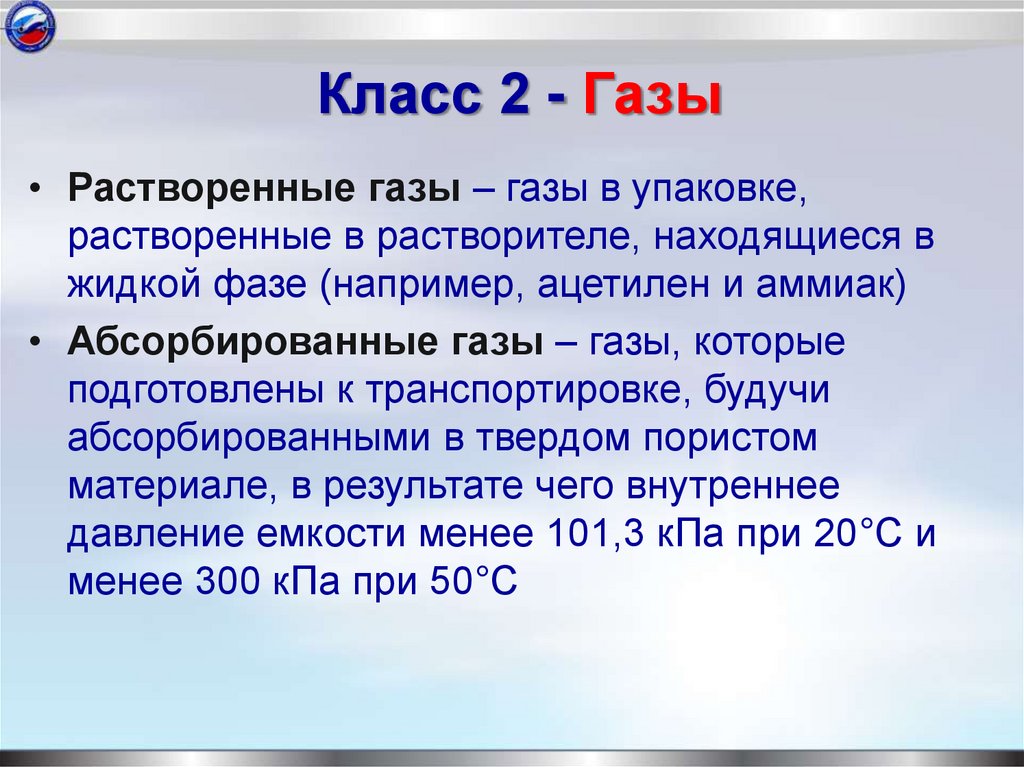 Класс 2 - Газы

• Растворенные газы – газы в упаковке, растворенные в растворителе, находящиеся в жидкой фазе (например, ацетилен и аммиак)

• Абсорбированные газы – газы, которые подготовлены к транспортировке, будучи абсорбированными в твердом пористом материале, в результате чего внутреннее давление емкости менее 101,3 кПа при 20°С и менее 300 кПа при 50°С